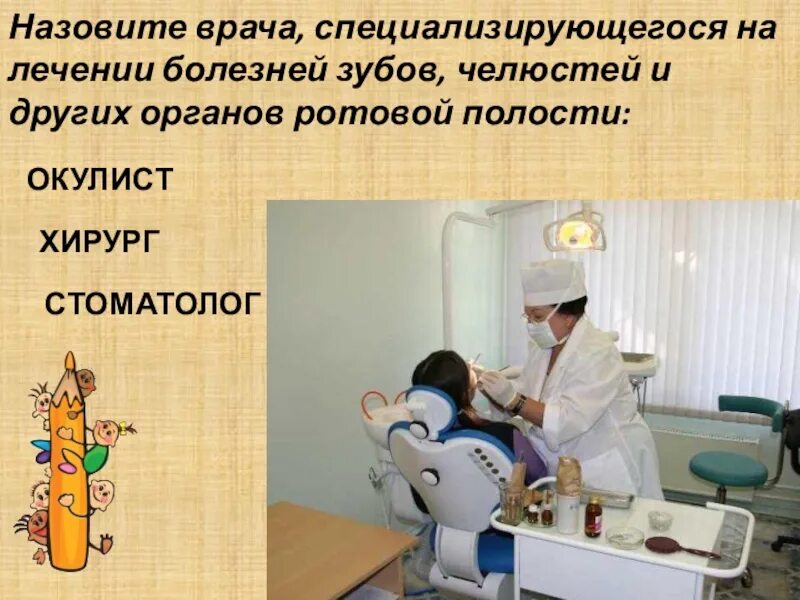 Назовите врача, специализирующегося на лечении болезней зубов, челюстей и других органов ротовой полости:

ОКУЛИСТ

ХИРУРГ

СТОМАТОЛОГ